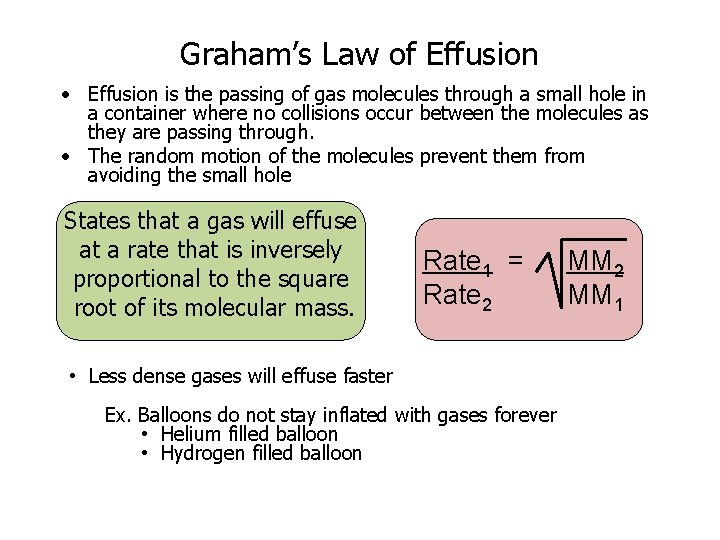 Graham's Law of Effusion

• Effusion is the passing of gas molecules through a small hole in a container where no collisions occur between the molecules as they are passing through.

• The random motion of the molecules prevent them from avoiding the small hole

States that a gas will effuse at a rate that is inversely proportional to the square root of its molecular mass.

$\frac{Rate_1}{Rate_2} = \sqrt{\frac{MM_2}{MM_1}}$

• Less dense gases will effuse faster

Ex. Balloons do not stay inflated with gases forever
• Helium filled balloon
• Hydrogen filled balloon